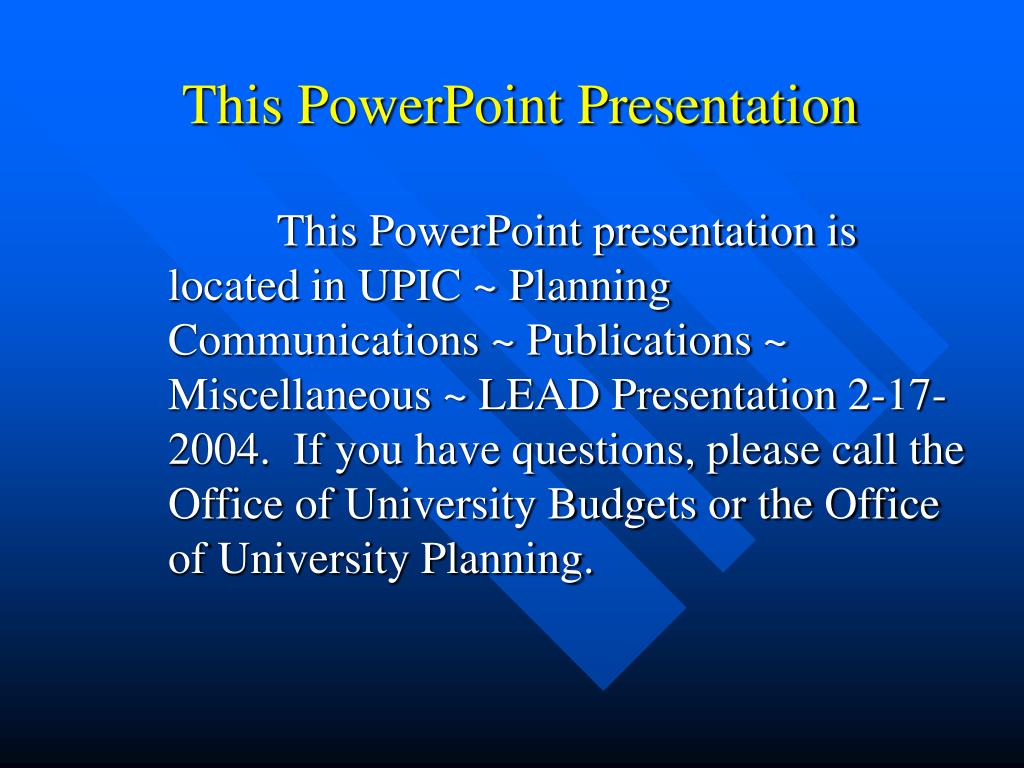 This PowerPoint Presentation

This PowerPoint presentation is located in UPIC ~ Planning Communications ~ Publications ~ Miscellaneous ~ LEAD Presentation 2-17-2004. If you have questions, please call the Office of University Budgets or the Office of University Planning.